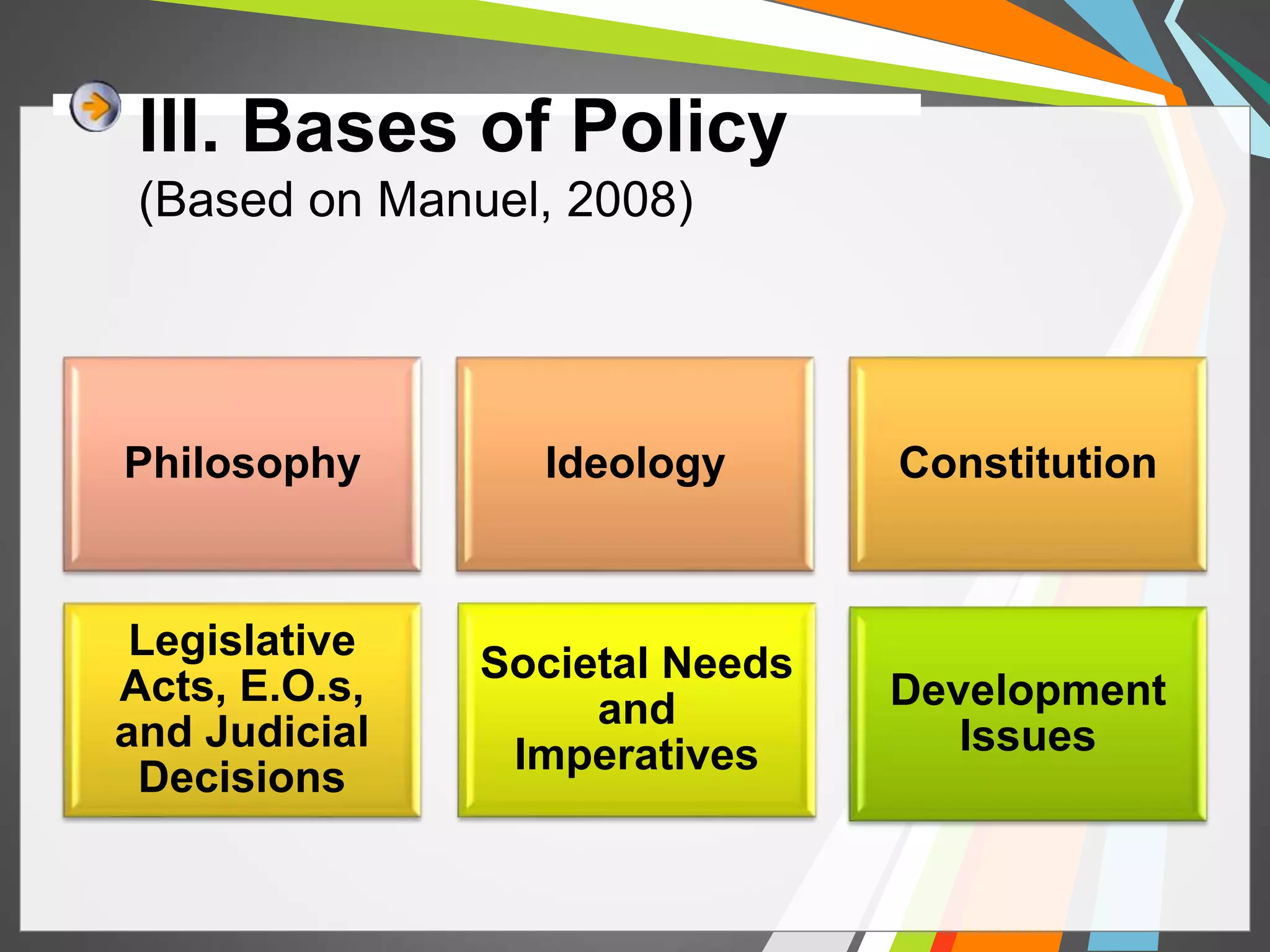 III. Bases of Policy
(Based on Manuel, 2008)

Philosophy

Ideology

Constitution

Legislative Acts, E.O.s, and Judicial Decisions

Societal Needs and Imperatives

Development Issues